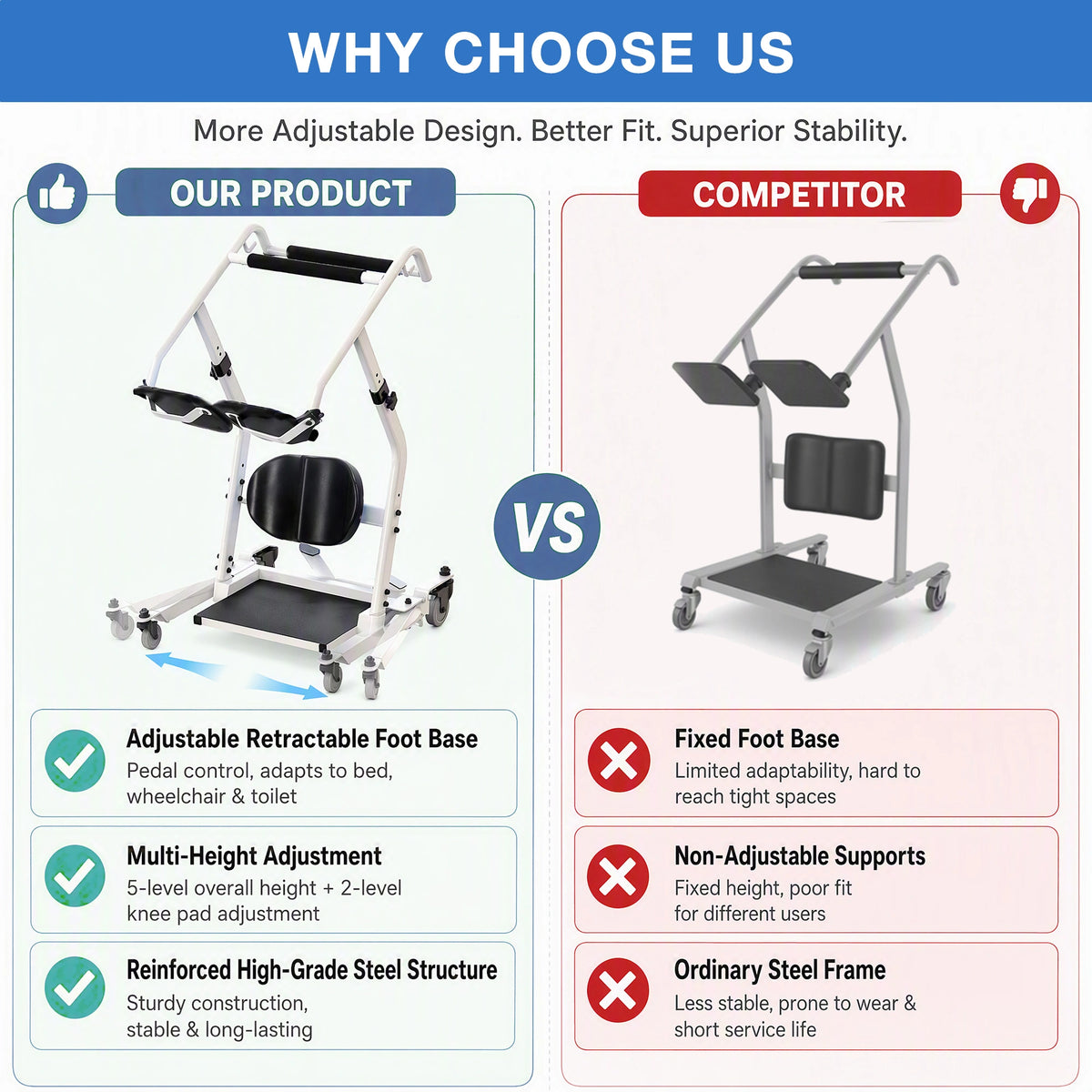 WHY CHOOSE US

More Adjustable Design. Better Fit. Superior Stability.

OUR PRODUCT

Adjustable Retractable Foot Base
Pedal control, adapts to bed, wheelchair & toilet

Multi-Height Adjustment
5-level overall height + 2-level knee pad adjustment

Reinforced High-Grade Steel Structure
Sturdy construction, stable & long-lasting

VS

COMPETITOR

Fixed Foot Base
Limited adaptability, hard to reach tight spaces

Non-Adjustable Supports
Fixed height, poor fit for different users

Ordinary Steel Frame
Less stable, prone to wear & short service life